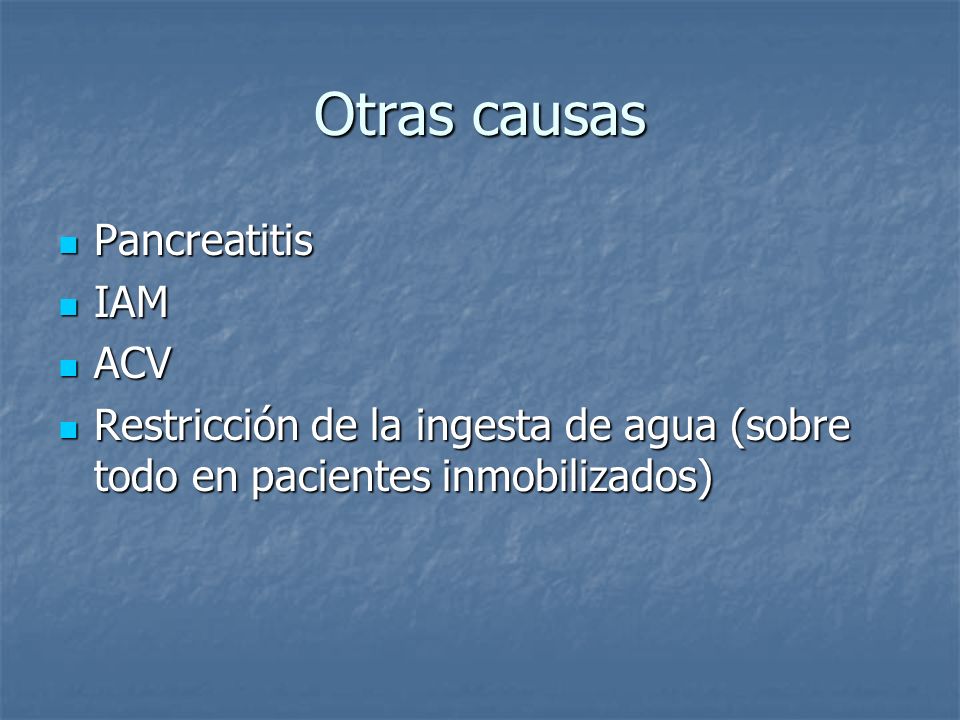 Otras causas

- Pancreatitis
- IAM
- ACV
- Restricción de la ingesta de agua (sobre todo en pacientes inmobilizados)